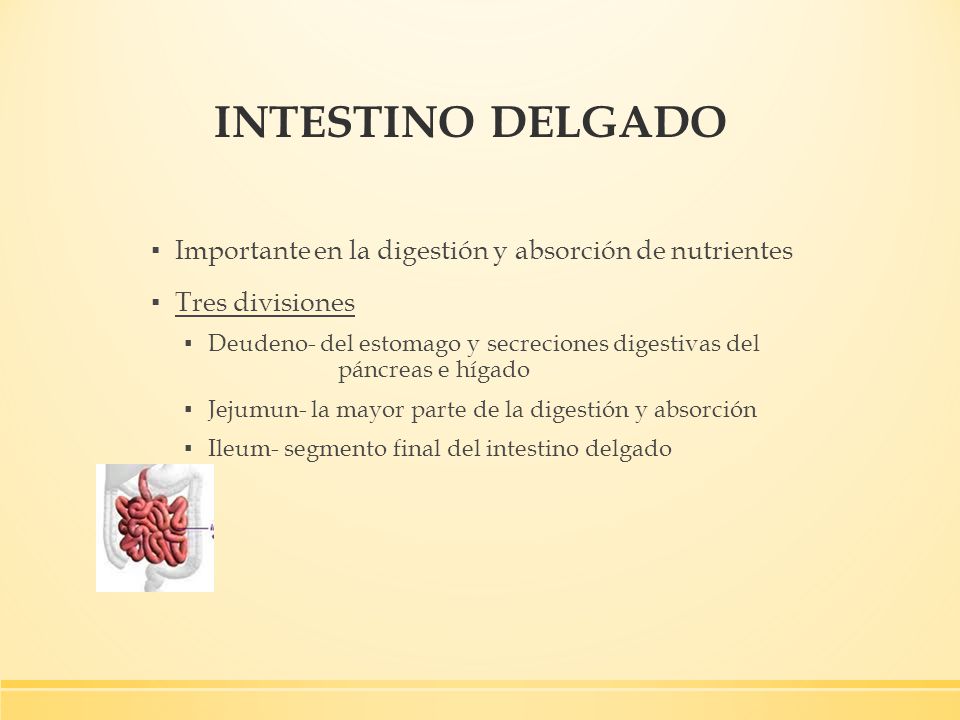 INTESTINO DELGADO

▪ Importante en la digestión y absorción de nutrientes

▪ Tres divisiones

▪ Deudeno- del estomago y secreciones digestivas del páncreas e hígado

▪ Jejumun- la mayor parte de la digestión y absorción

▪ Ileum- segmento final del intestino delgado